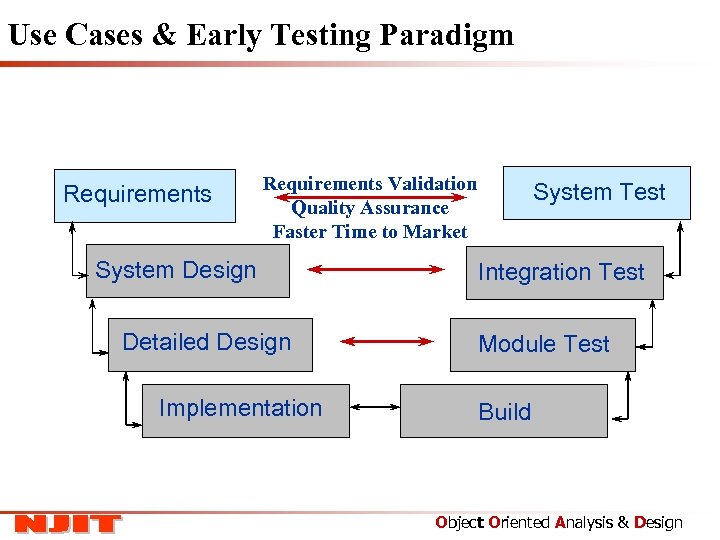 Use Cases & Early Testing Paradigm

Requirements

Requirements Validation
Quality Assurance
Faster Time to Market

System Test

System Design

Integration Test

Detailed Design

Module Test

Implementation

Build

NJIT

Object Oriented Analysis & Design